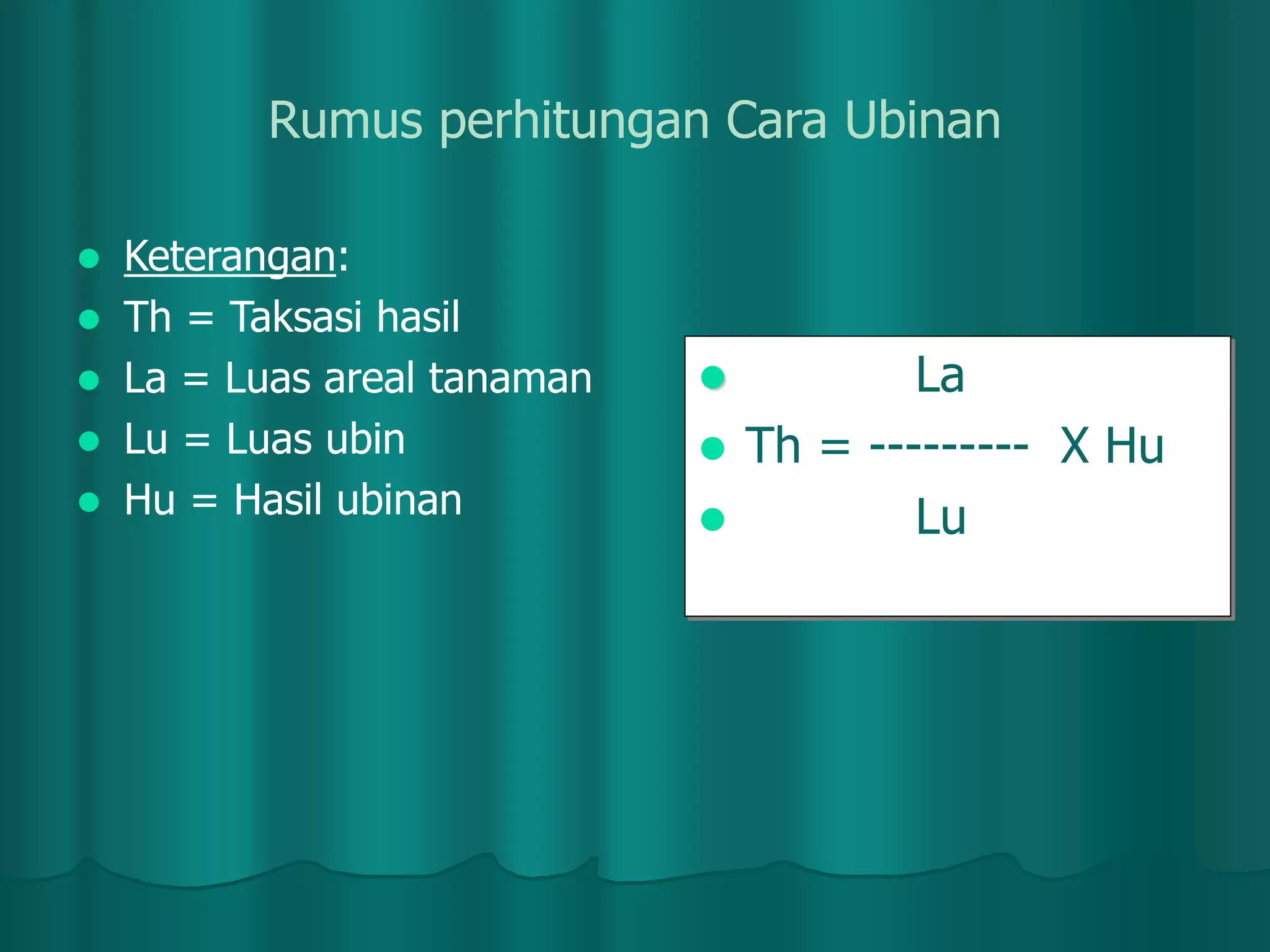 Rumus perhitungan Cara Ubinan

- Keterangan:
- Th = Taksasi hasil
- La = Luas areal tanaman
- Lu = Luas ubin
- Hu = Hasil ubinan

- La
- Th = --------- X Hu
- Lu